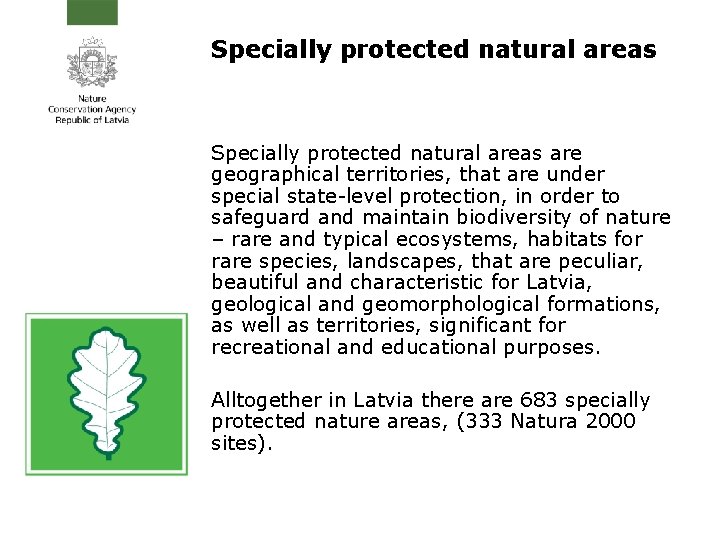 Nature
Conservation Agency
Republic of Latvia

Specially protected natural areas

Specially protected natural areas are geographical territories, that are under special state-level protection, in order to safeguard and maintain biodiversity of nature – rare and typical ecosystems, habitats for rare species, landscapes, that are peculiar, beautiful and characteristic for Latvia, geological and geomorphological formations, as well as territories, significant for recreational and educational purposes.

Alltogether in Latvia there are 683 specially protected nature areas, (333 Natura 2000 sites).